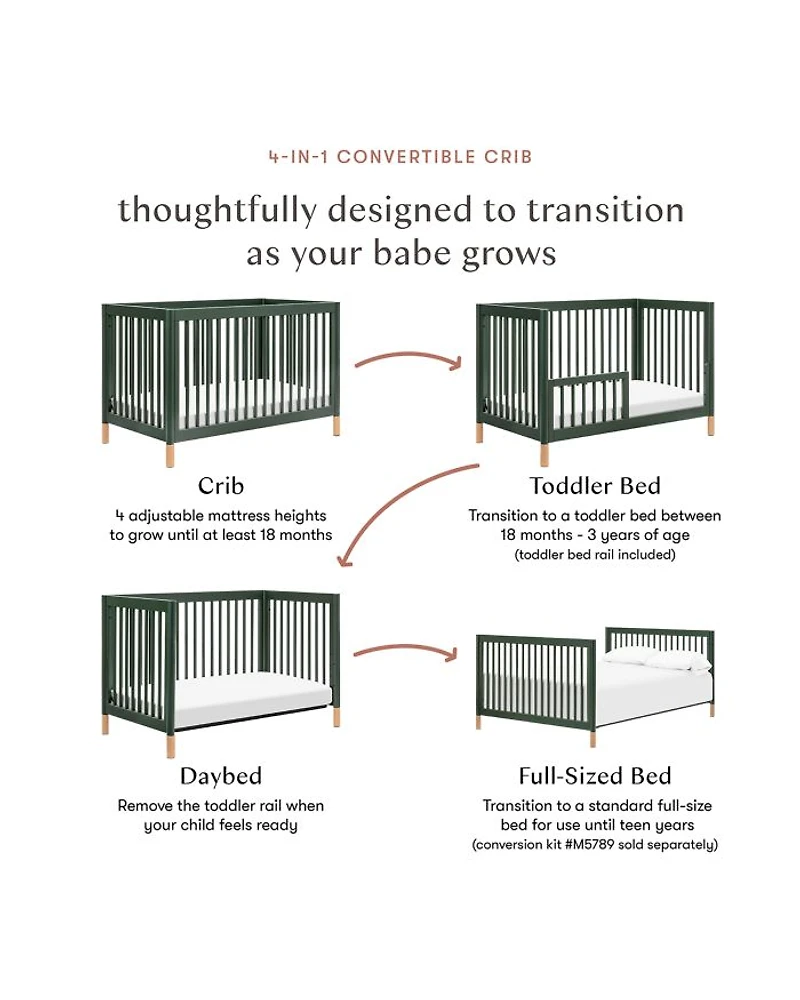 4-IN-1 CONVERTIBLE CRIB

thoughtfully designed to transition as your babe grows

Crib

4 adjustable mattress heights to grow until at least 18 months

Toddler Bed

Transition to a toddler bed between 18 months - 3 years of age (toddler bed rail included)

Daybed

Remove the toddler rail when your child feels ready

Full-Sized Bed

Transition to a standard full-size bed for use until teen years (conversion kit #M5789 sold separately)